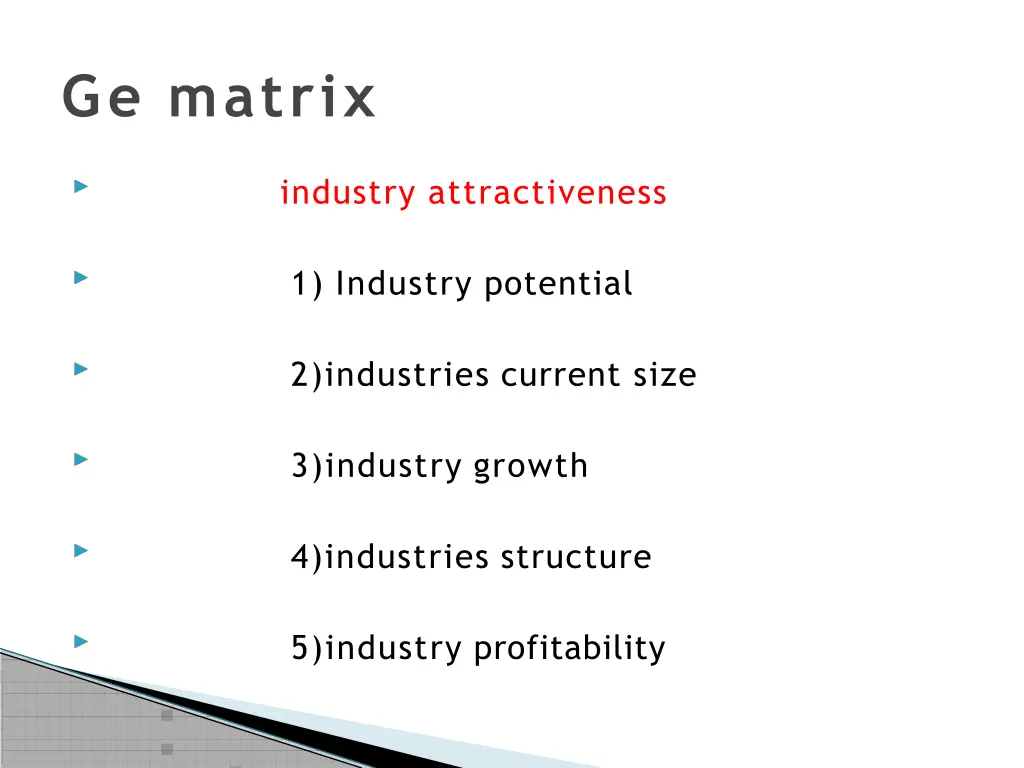 Ge matrix

industry attractiveness

1) Industry potential

2)industries current size

3)industry growth

4)industries structure

5)industry profitability